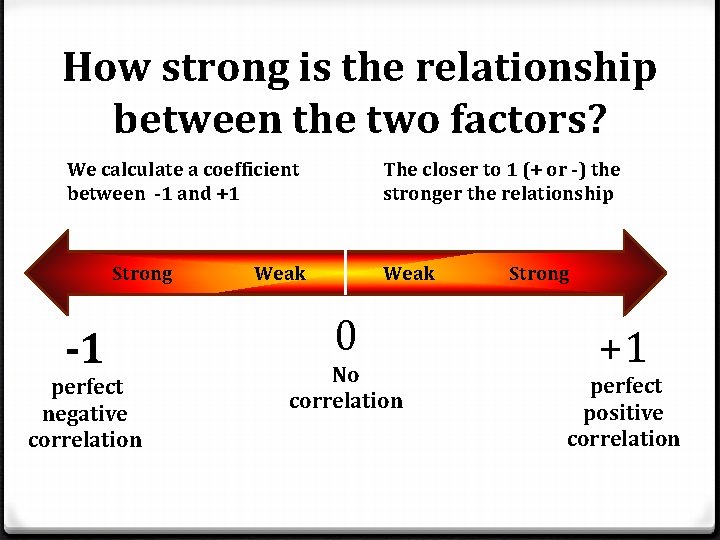 How strong is the relationship between the two factors?

We calculate a coefficient between -1 and +1

The closer to 1 (+ or -) the stronger the relationship

Strong Weak Weak Strong

-1
perfect negative correlation

0
No correlation

+1
perfect positive correlation